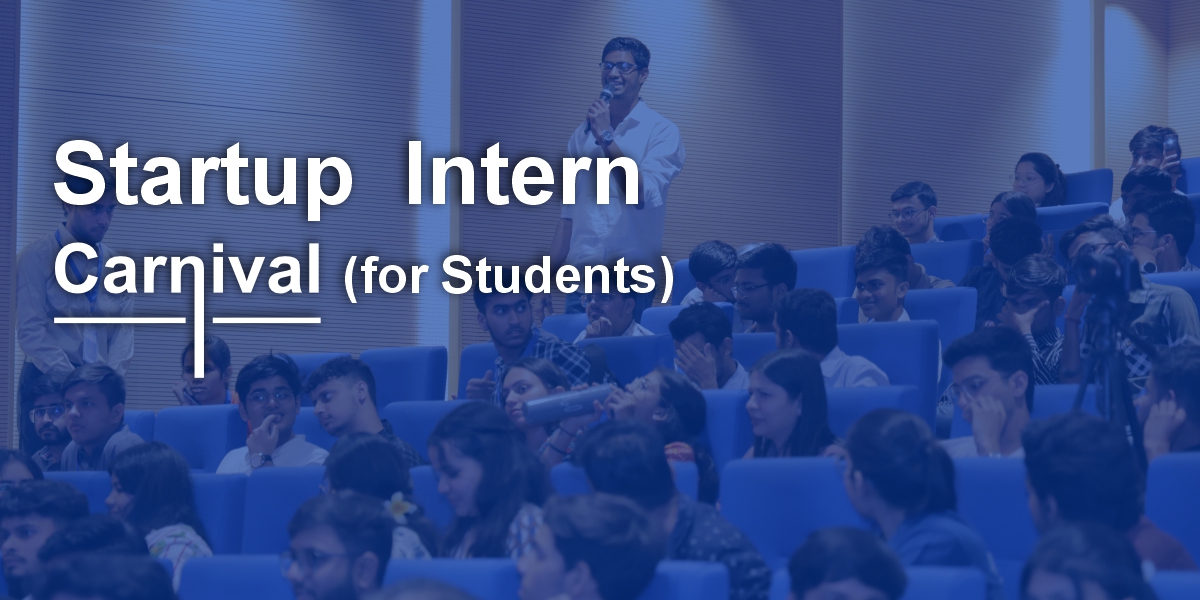 Startup Intern Carnival (for Students)